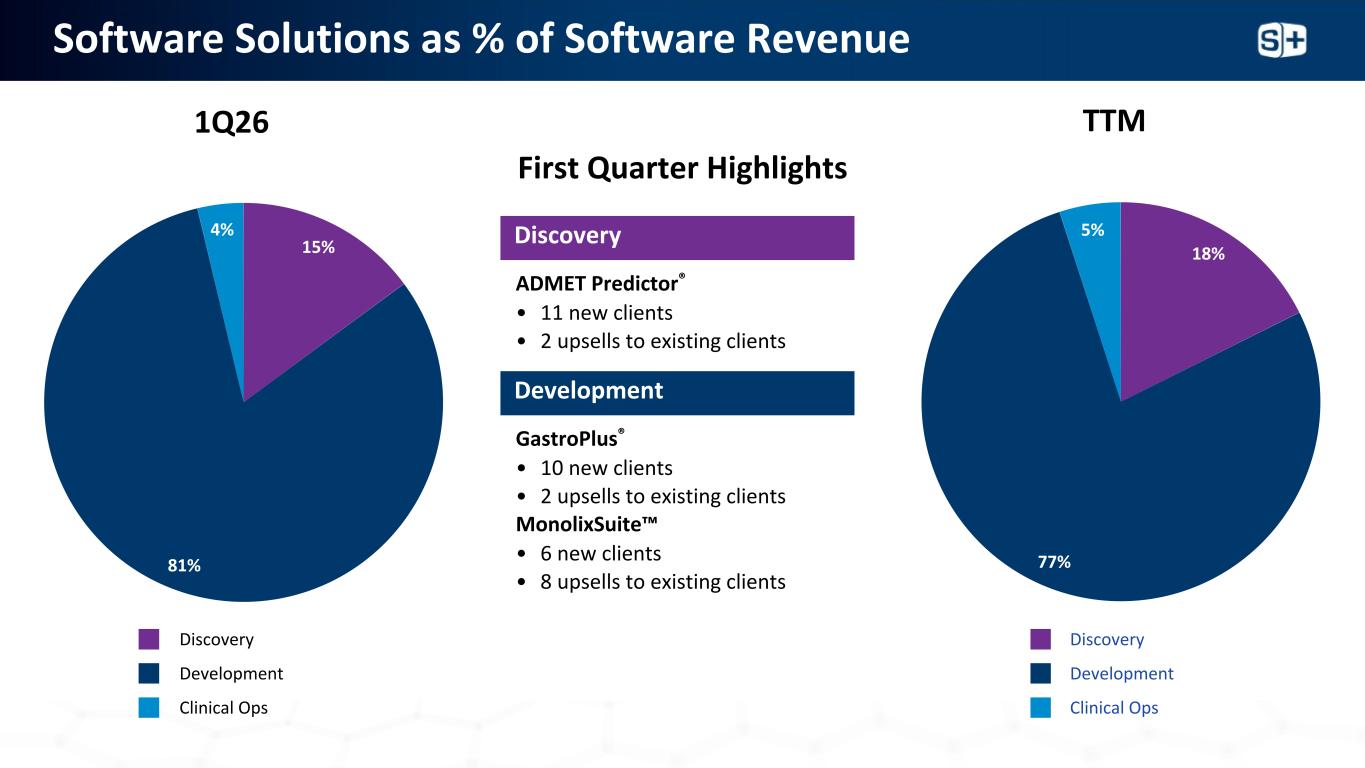 Software Solutions as % of Software Revenue

S+

1Q26

4%
15%
81%

Discovery
Development
Clinical Ops

First Quarter Highlights

Discovery

ADMET Predictor®
• 11 new clients
• 2 upsells to existing clients

Development

GastroPlus®
• 10 new clients
• 2 upsells to existing clients

MonolixSuite™
• 6 new clients
• 8 upsells to existing clients

TTM

5%
18%
77%

Discovery
Development
Clinical Ops